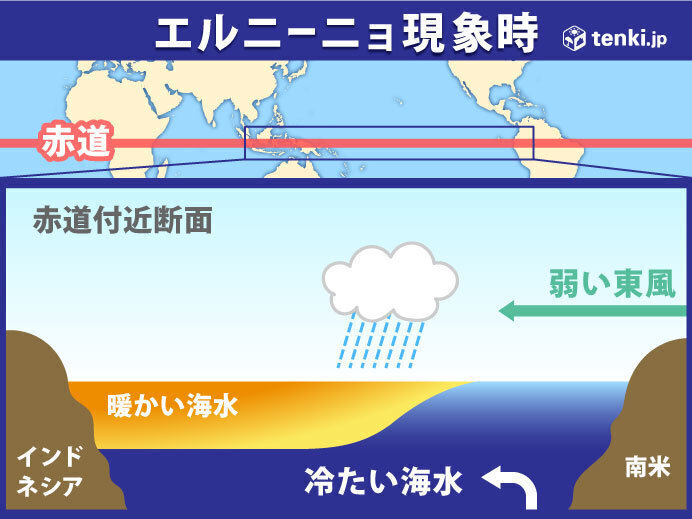 エルニーニョ現象時

tenki.jp

赤道

赤道付近断面

弱い東風

暖かい海水

インドネシア

冷たい海水

南米